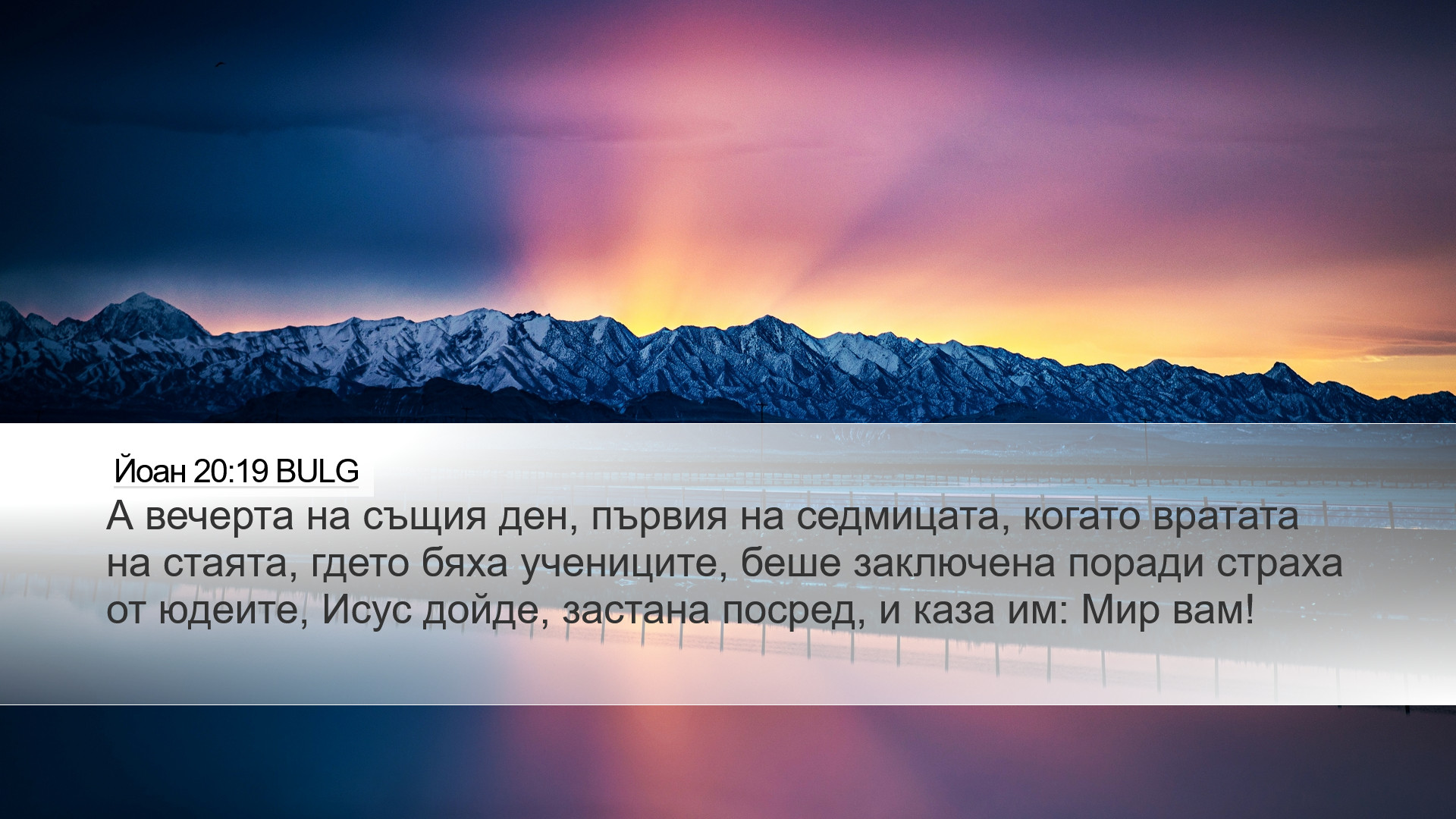 Йоан 20:19 BULG

А вечерта на същия ден, първия на седмицата, когато вратата на стаята, гдето бяха учениците, беше заключена поради страха от юдеите, Исус дойде, застана посред, и каза им: Мир вам!